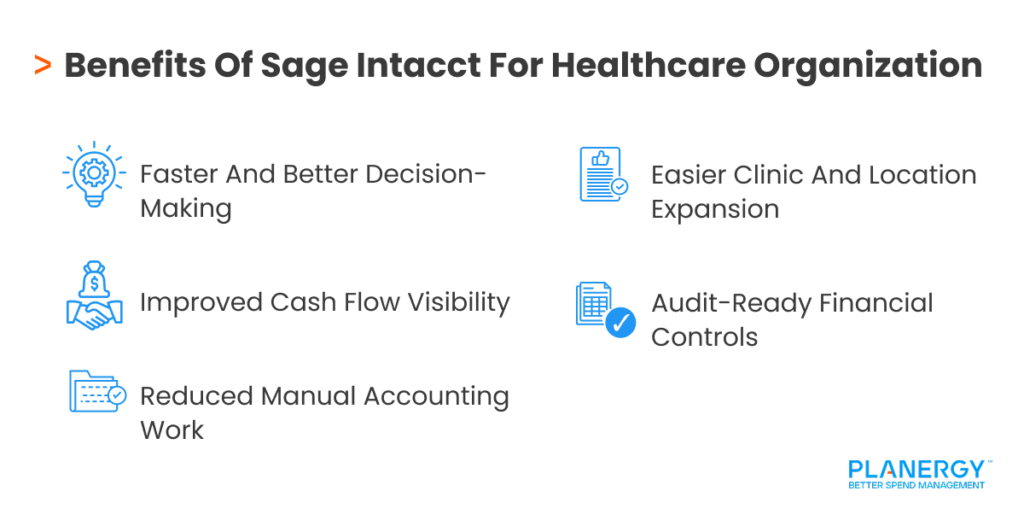 > Benefits Of Sage Intacct For Healthcare Organization

Faster And Better Decision-Making

Improved Cash Flow Visibility

Reduced Manual Accounting Work

Easier Clinic And Location Expansion

Audit-Ready Financial Controls

PLANERGY™
BETTER SPEND MANAGEMENT